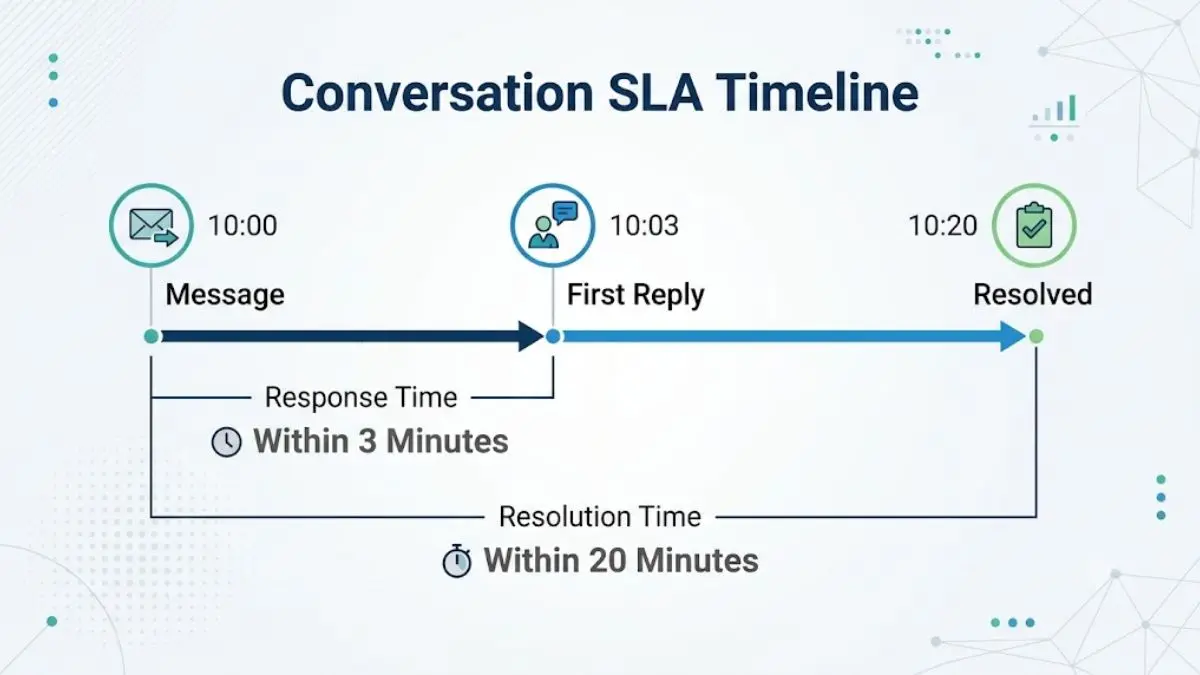 Conversation SLA Timeline

10:00
Message

10:03
First Reply

10:20
Resolved

Response Time
Within 3 Minutes

Resolution Time
Within 20 Minutes